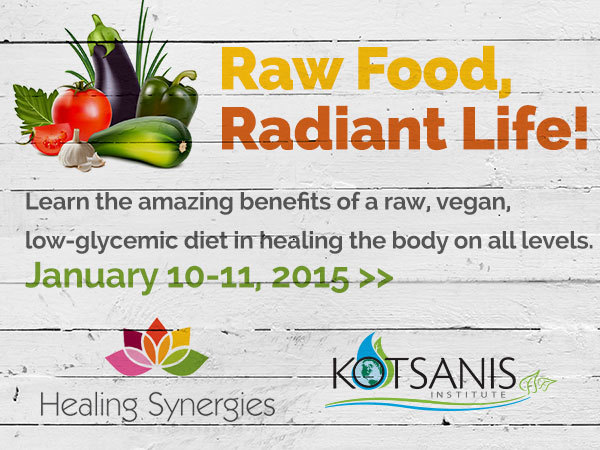 Raw Food, Radiant Life!

Learn the amazing benefits of a raw, vegan, low-glycemic diet in healing the body on all levels.

January 10-11, 2015 >>

Healing Synergies

KOTSANIS INSTITUTE